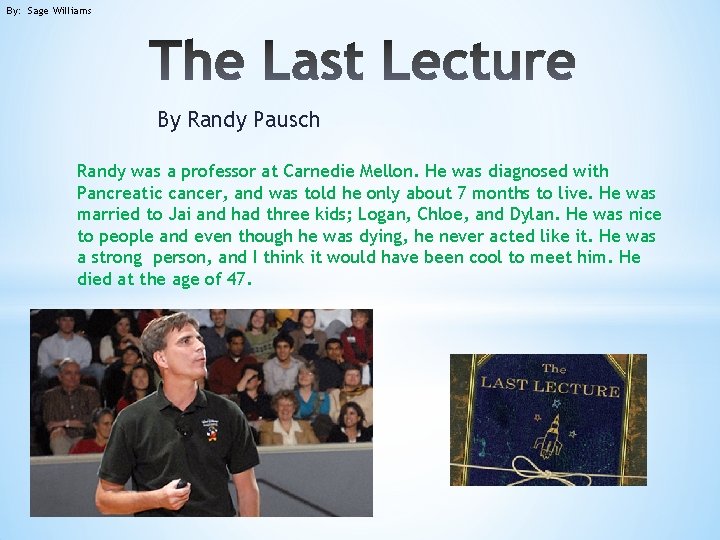 By: Sage Williams

The Last Lecture

By Randy Pausch

Randy was a professor at Carnedie Mellon. He was diagnosed with Pancreatic cancer, and was told he only about 7 months to live. He was married to Jai and had three kids; Logan, Chloe, and Dylan. He was nice to people and even though he was dying, he never acted like it. He was a strong person, and I think it would have been cool to meet him. He died at the age of 47.

The LAST LECTURE